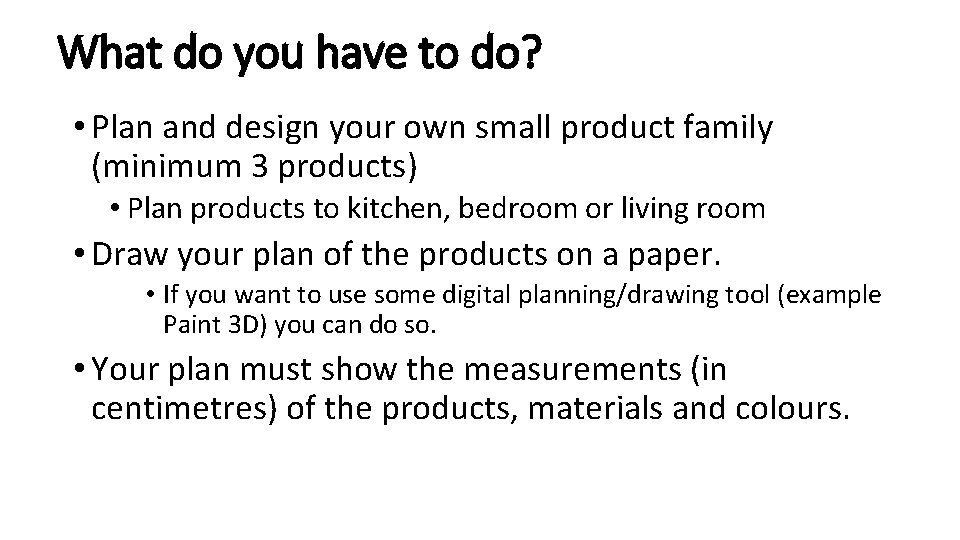 What do you have to do?

• Plan and design your own small product family (minimum 3 products)

• Plan products to kitchen, bedroom or living room

• Draw your plan of the products on a paper.

• If you want to use some digital planning/drawing tool (example Paint 3D) you can do so.

• Your plan must show the measurements (in centimetres) of the products, materials and colours.